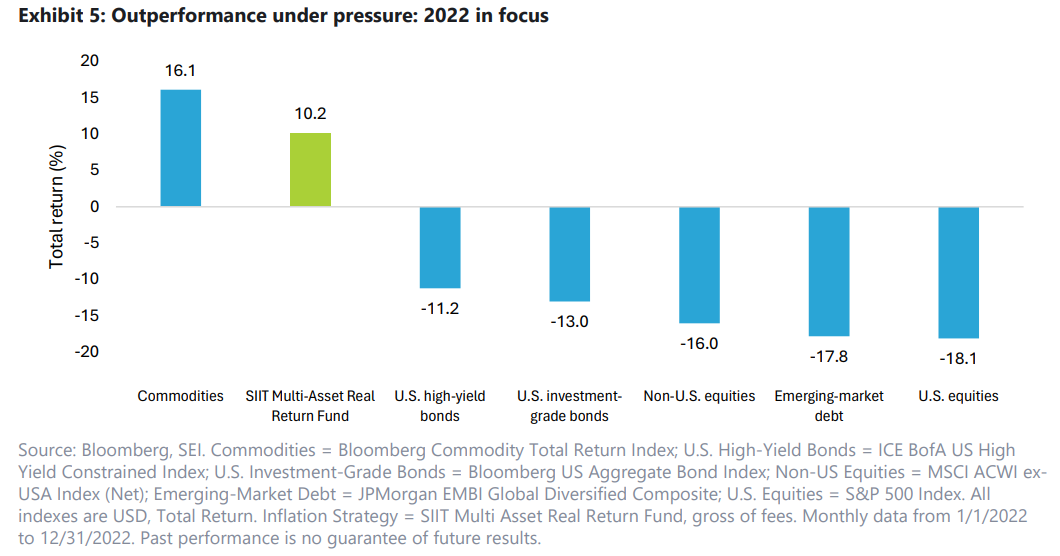 Exhibit 5: Outperformance under pressure: 2022 in focus

Total return (%)

20
15
10
5
0
-5
-10
-15
-20

16.1
10.2
-11.2
-13.0
-16.0
-17.8
-18.1

Commodities
SIIT Multi-Asset Real Return Fund
U.S. high-yield bonds
U.S. investment-grade bonds
Non-U.S. equities
Emerging-market debt
U.S. equities

Source: Bloomberg, SEI. Commodities = Bloomberg Commodity Total Return Index; U.S. High-Yield Bonds = ICE BofA US High Yield Constrained Index; U.S. Investment-Grade Bonds = Bloomberg US Aggregate Bond Index; Non-US Equities = MSCI ACWI ex-USA Index (Net); Emerging-Market Debt = JPMorgan EMBI Global Diversified Composite; U.S. Equities = S&P 500 Index. All indexes are USD, Total Return. Inflation Strategy = SIIT Multi Asset Real Return Fund, gross of fees. Monthly data from 1/1/2022 to 12/31/2022. Past performance is no guarantee of future results.